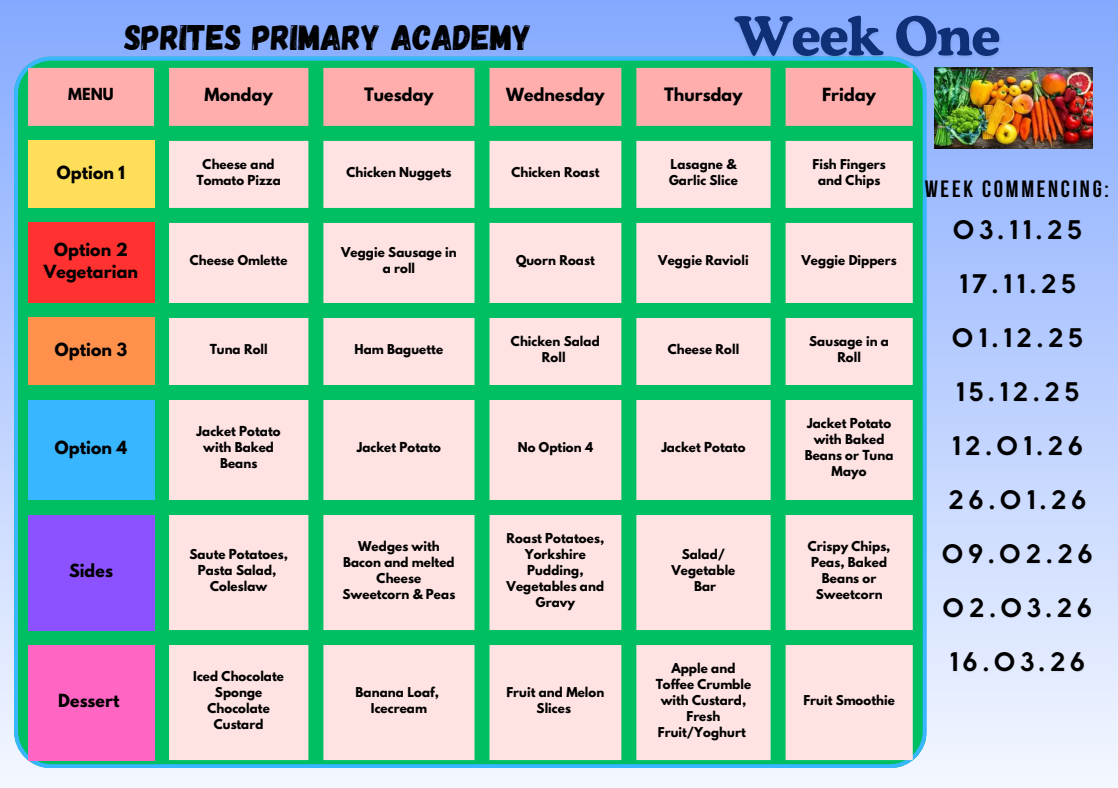 SPRITES PRIMARY ACADEMY

Week One

| MENU | Monday | Tuesday | Wednesday | Thursday | Friday |
|---|---|---|---|---|---|
| Option 1 | Cheese and Tomato Pizza | Chicken Nuggets | Chicken Roast | Lasagne & Garlic Slice | Fish Fingers and Chips |
| Option 2 Vegetarian | Cheese Omlette | Veggie Sausage in a roll | Quorn Roast | Veggie Ravioli | Veggie Dippers |
| Option 3 | Tuna Roll | Ham Baguette | Chicken Salad Roll | Cheese Roll | Sausage in a Roll |
| Option 4 | Jacket Potato with Baked Beans | Jacket Potato | No Option 4 | Jacket Potato | Jacket Potato with Baked Beans or Tuna Mayo |
| Sides | Saute Potatoes, Pasta Salad, Coleslaw | Wedges with Bacon and melted Cheese Sweetcorn & Peas | Roast Potatoes, Yorkshire Pudding, Vegetables and Gravy | Salad/ Vegetable Bar | Crispy Chips, Peas, Baked Beans or Sweetcorn |
| Dessert | Iced Chocolate Sponge Chocolate Custard | Banana Loaf, Icecream | Fruit and Melon Slices | Apple and Toffee Crumble with Custard, Fresh Fruit/Yoghurt | Fruit Smoothie |

WEEK COMMENCING:
03.11.25
17.11.25
01.12.25
15.12.25
12.01.26
26.01.26
09.02.26
02.03.26
16.03.26